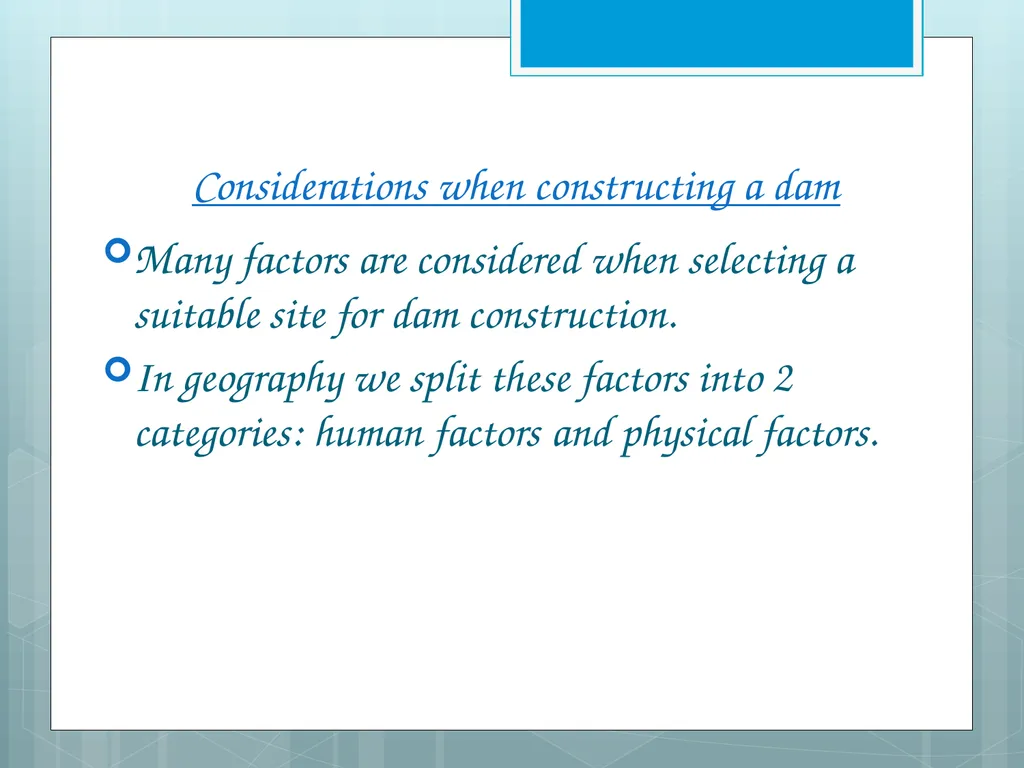 Considerations when constructing a dam

Many factors are considered when selecting a suitable site for dam construction.

In geography we split these factors into 2 categories: human factors and physical factors.